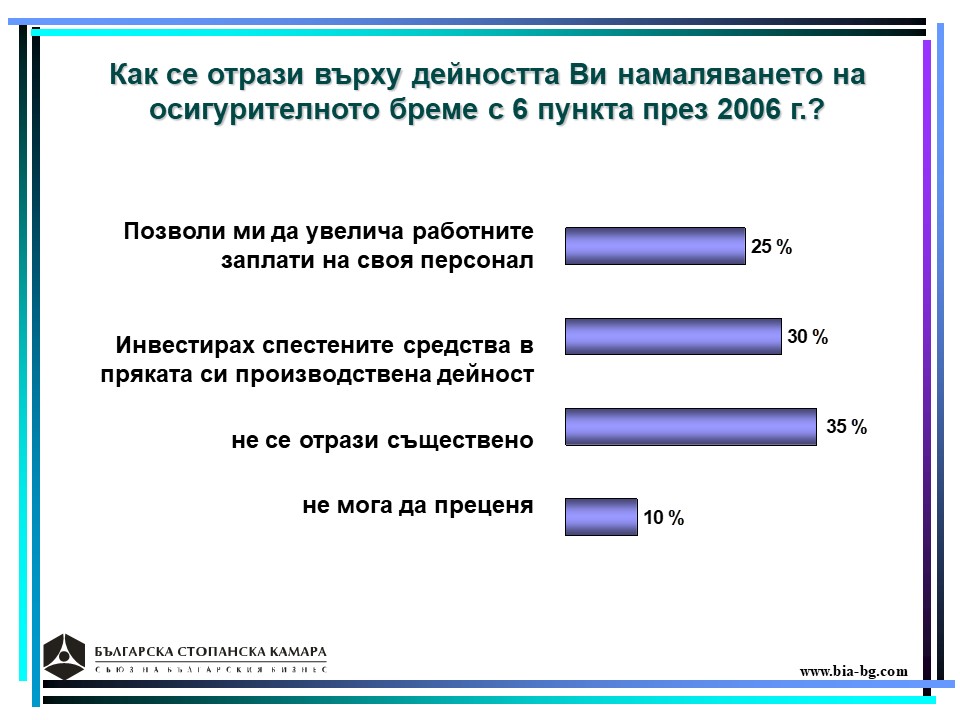 Как се отрази върху дейността Ви намаляването на осигурителното бреме с 6 пункта през 2006 г.?

Позволи ми да увелича работните заплати на своя персонал

25 %

Инвестирах спестените средства в пряката си производствена дейност

30 %

не се отрази съществено

35 %

не мога да преценя

10 %

БЪЛГАРСКА СТОПАНСКА КАМАРА
СЪЮЗ НА БЪЛГАРСКИЯ БИЗНЕС

www.bia-bg.com